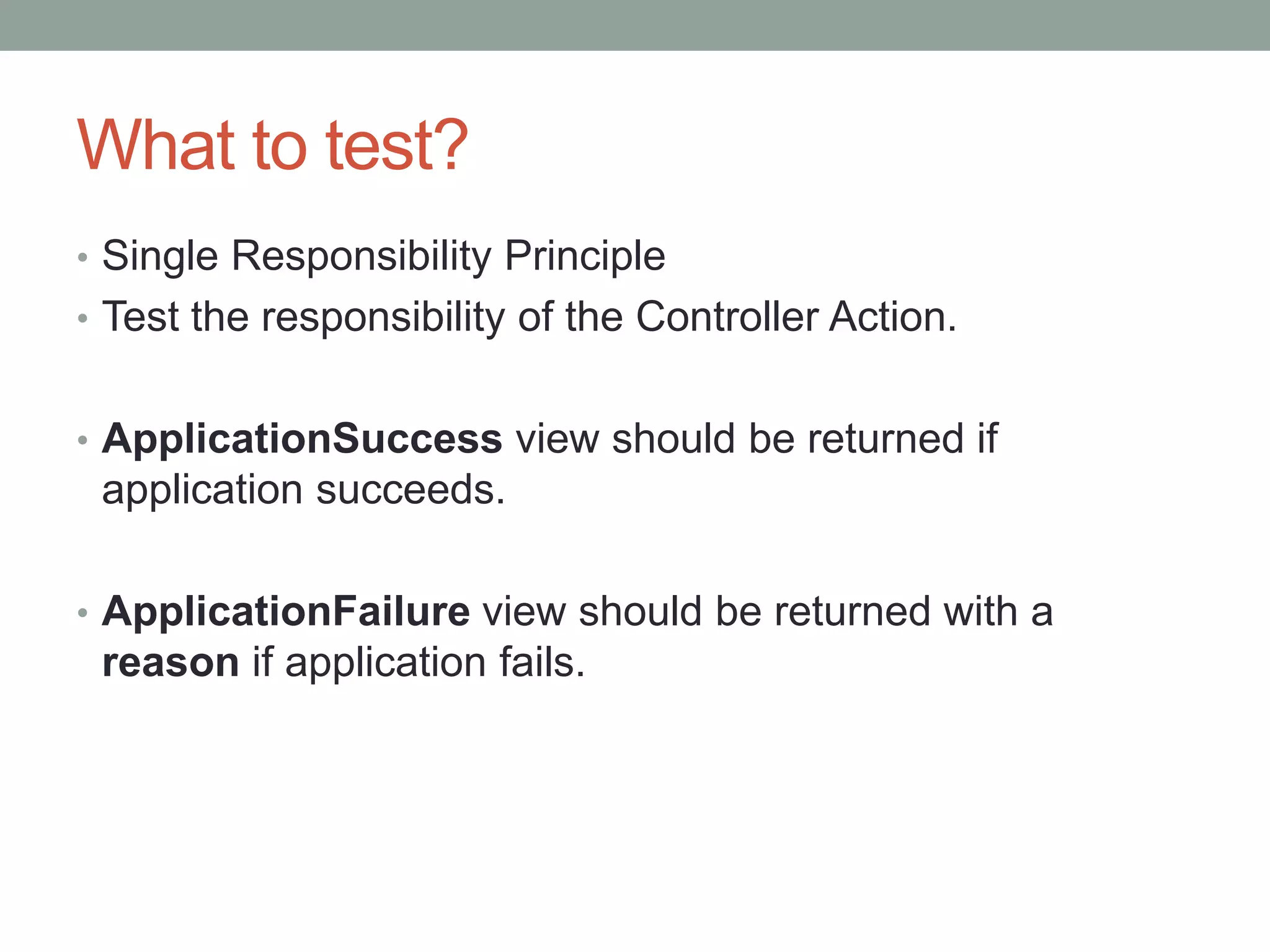 What to test?

• Single Responsibility Principle
• Test the responsibility of the Controller Action.

• ApplicationSuccess view should be returned if application succeeds.

• ApplicationFailure view should be returned with a reason if application fails.